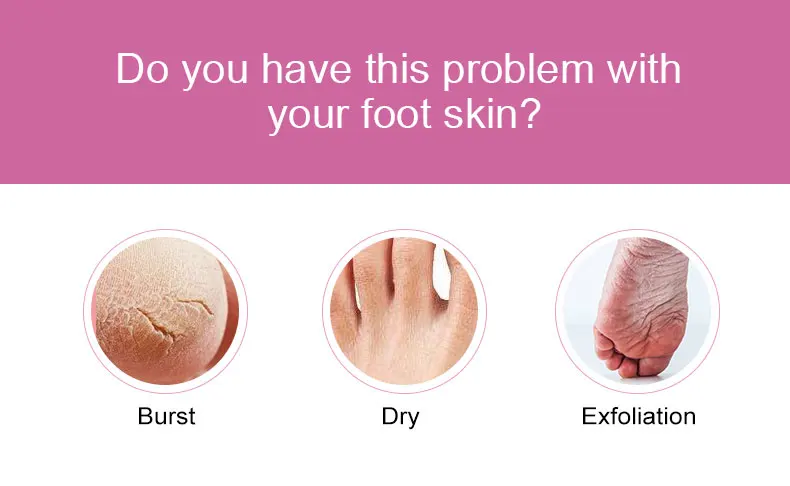 Do you have this problem with your foot skin?

Burst

Dry

Exfoliation